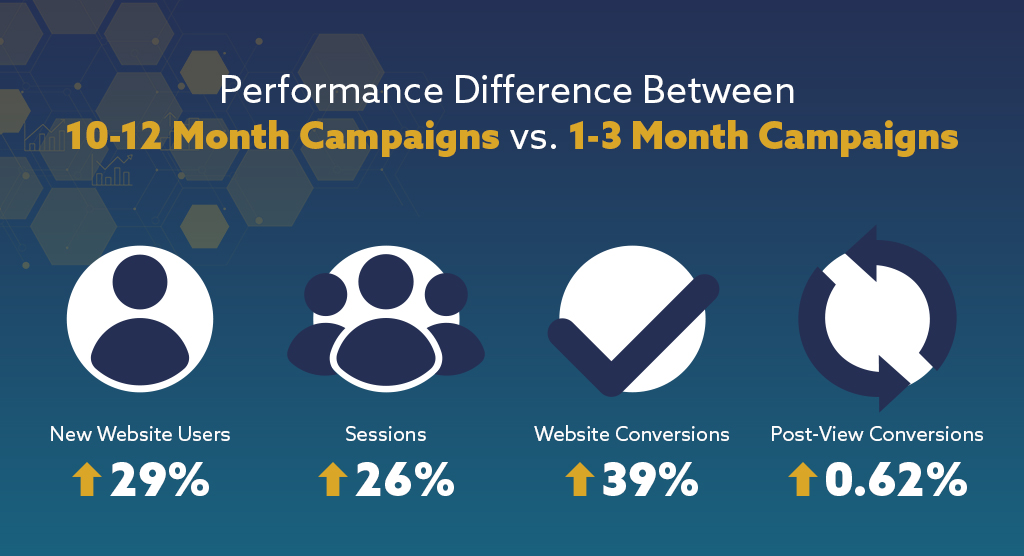 Performance Difference Between
10-12 Month Campaigns vs. 1-3 Month Campaigns

New Website Users
29%

Sessions
26%

Website Conversions
39%

Post-View Conversions
0.62%